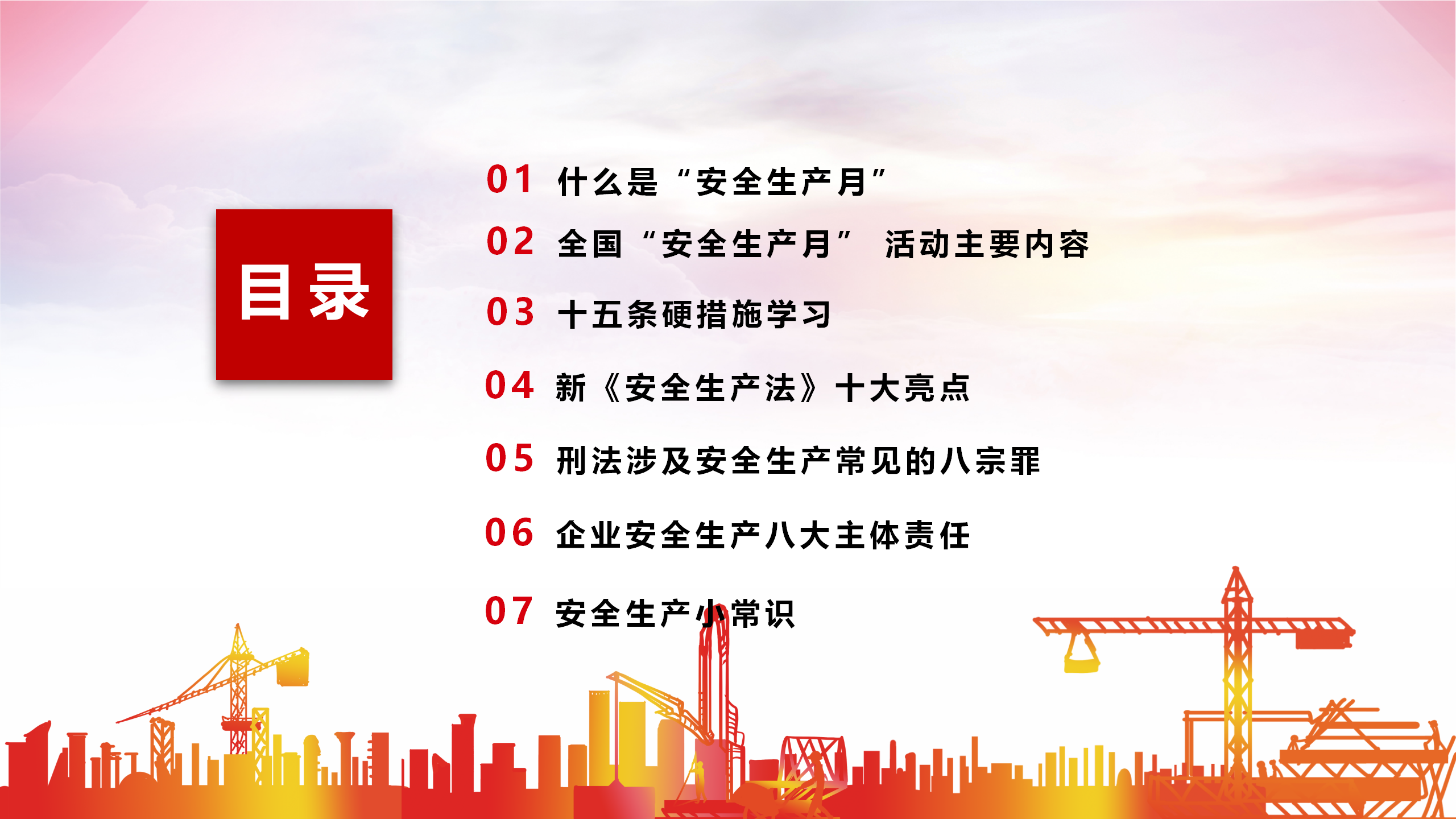 目录

01 什么是“安全生产月”

02 全国“安全生产月” 活动主要内容

03 十五条硬措施学习

04 新《安全生产法》十大亮点

05 刑法涉及安全生产常见的八宗罪

06 企业安全生产八大主体责任

07 安全生产小常识